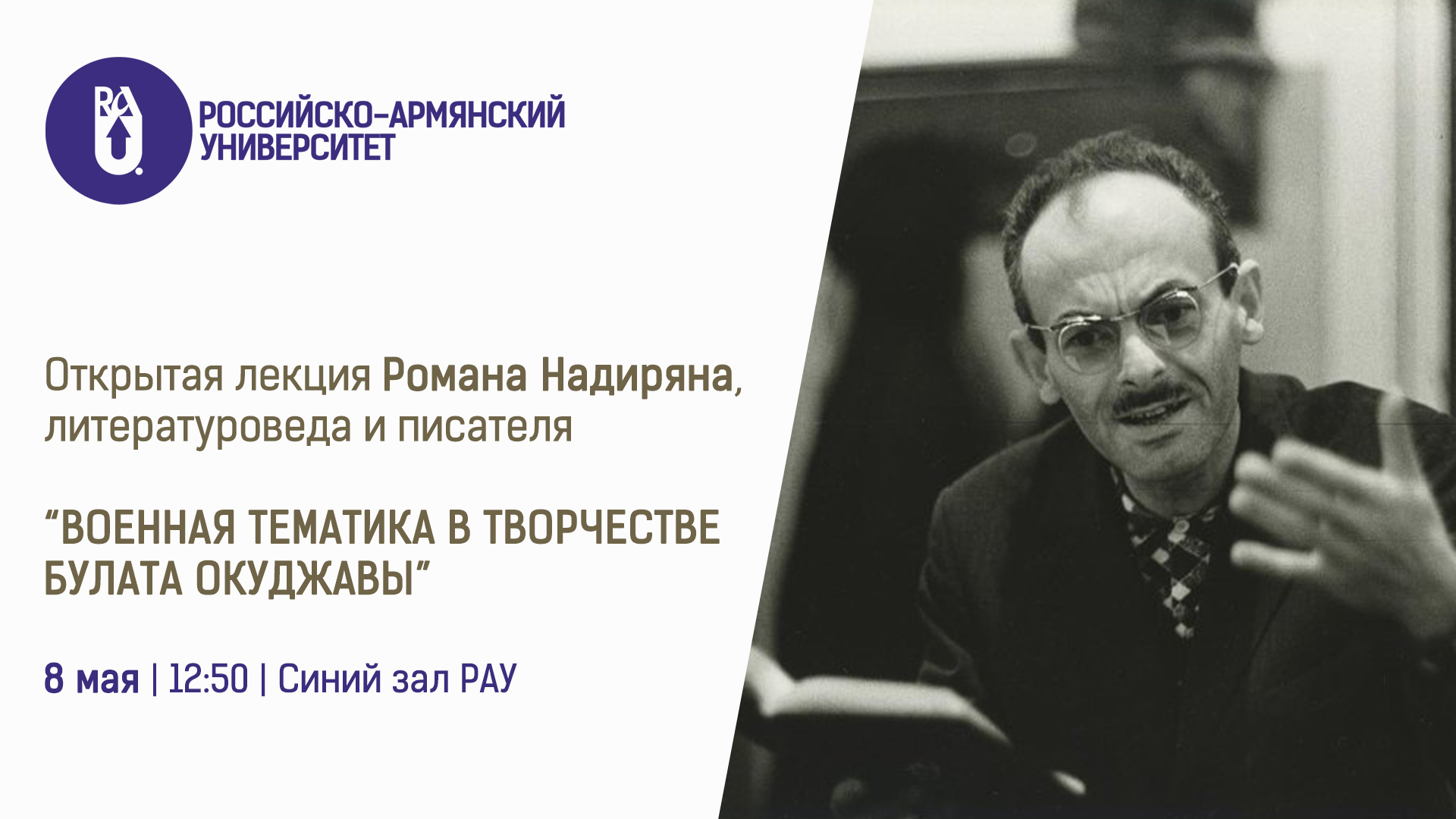 RAU

РОССИЙСКО-АРМЯНСКИЙ УНИВЕРСИТЕТ

Открытая лекция Романа Надиряна, литературоведа и писателя

“ВОЕННАЯ ТЕМАТИКА В ТВОРЧЕСТВЕ БУЛАТА ОКУДЖАВЫ”

8 мая | 12:50 | Синий зал РАУ